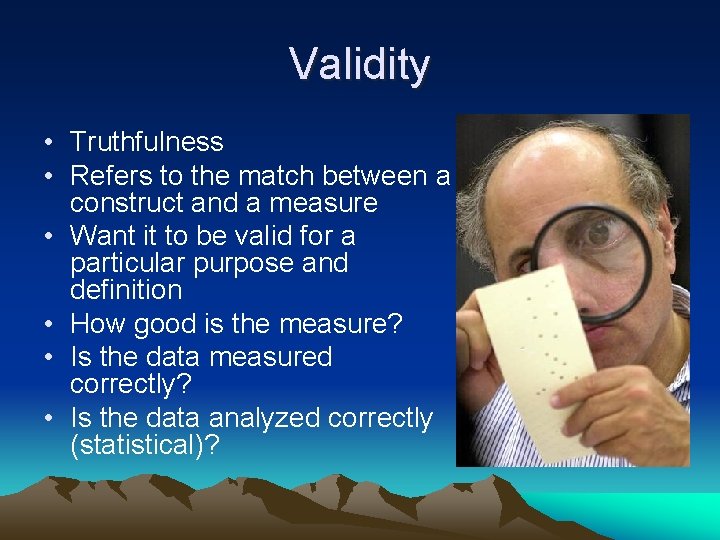 Validity

• Truthfulness
• Refers to the match between a construct and a measure
• Want it to be valid for a particular purpose and definition
• How good is the measure?
• Is the data measured correctly?
• Is the data analyzed correctly (statistical)?